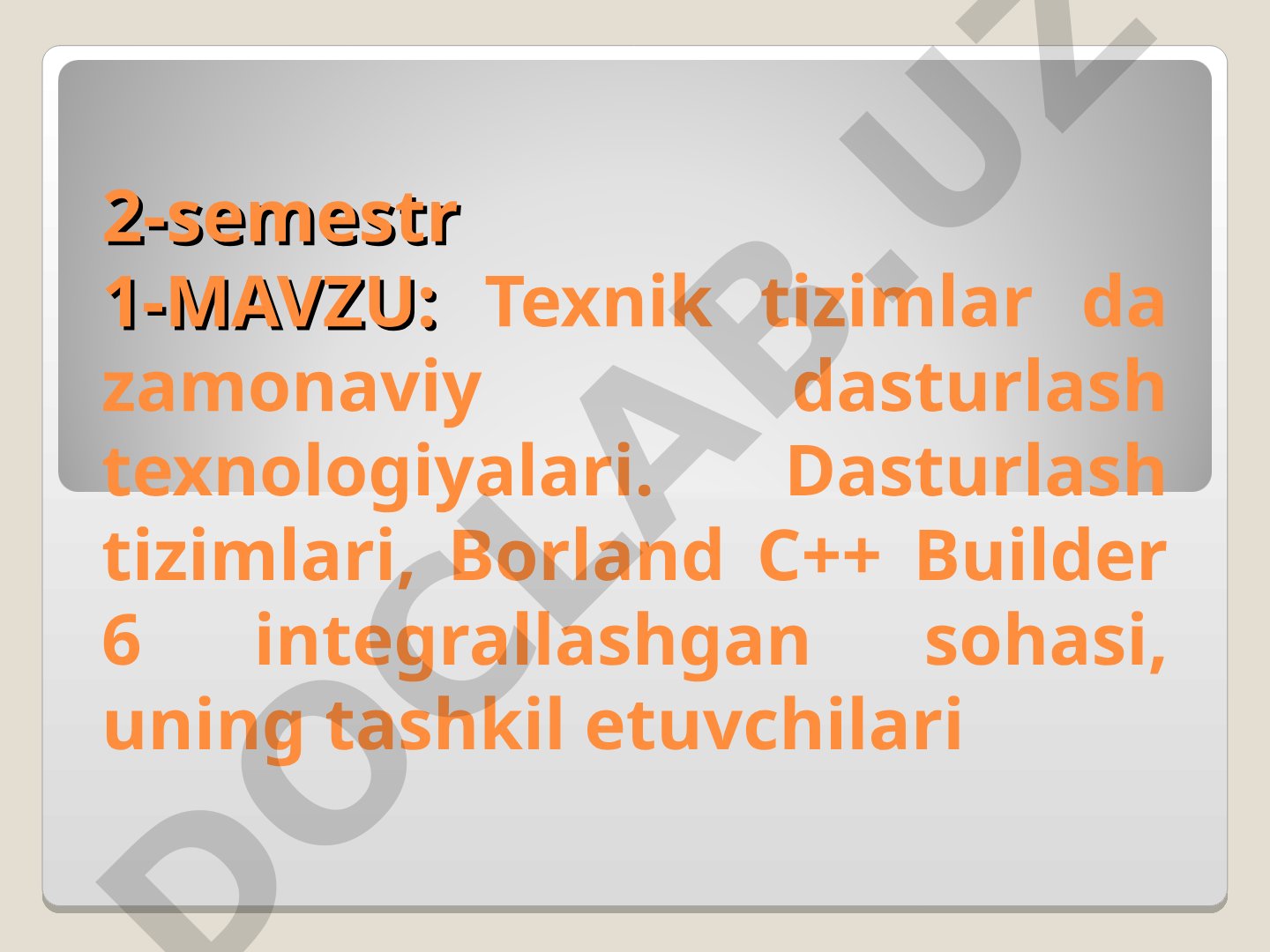 2-semestr
1-MAVZU: Texnik tizimlar da zamonaviy dasturlash texnologiyalari. Dasturlash tizimlari, Borland C++ Builder 6 integrallashgan sohasi, uning tashkil etuvchilari

DOCLAB.UZ